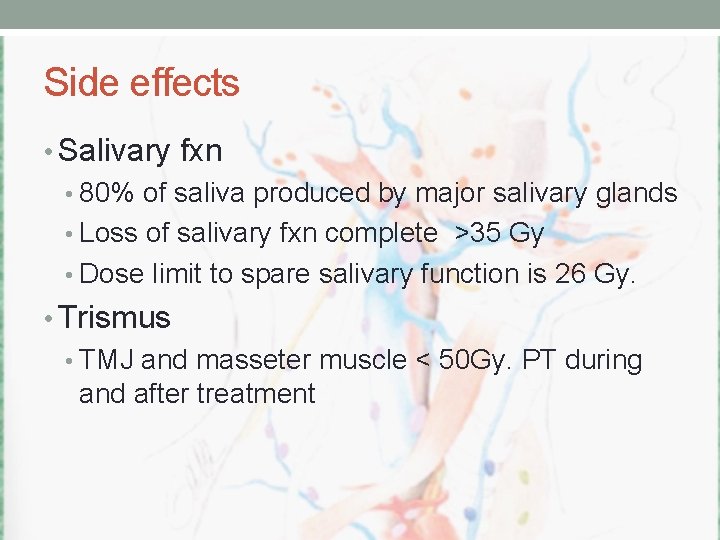 Side effects

• Salivary fxn
  • 80% of saliva produced by major salivary glands
  • Loss of salivary fxn complete  >35 Gy
  • Dose limit to spare salivary function is 26 Gy.
• Trismus
  • TMJ and masseter muscle < 50Gy. PT during and after treatment